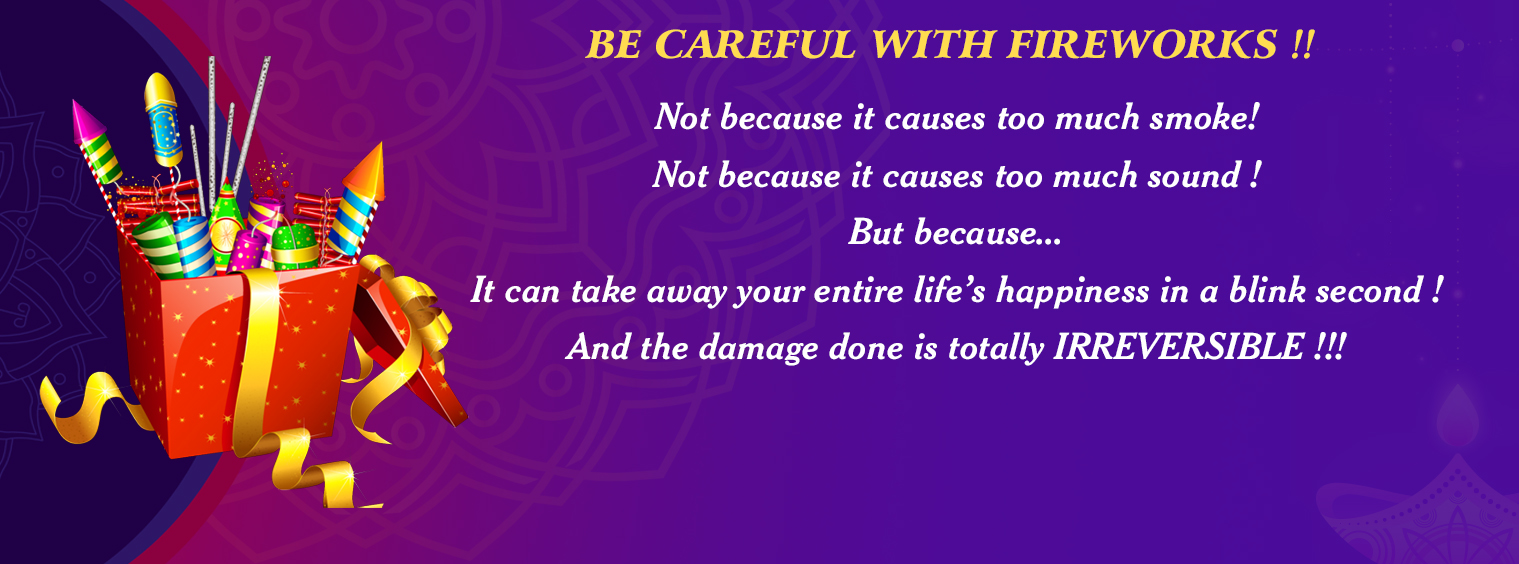 BE CAREFUL WITH FIREWORKS !!

Not because it causes too much smoke!

Not because it causes too much sound !

But because...

It can take away your entire life's happiness in a blink second !

And the damage done is totally IRREVERSIBLE !!!